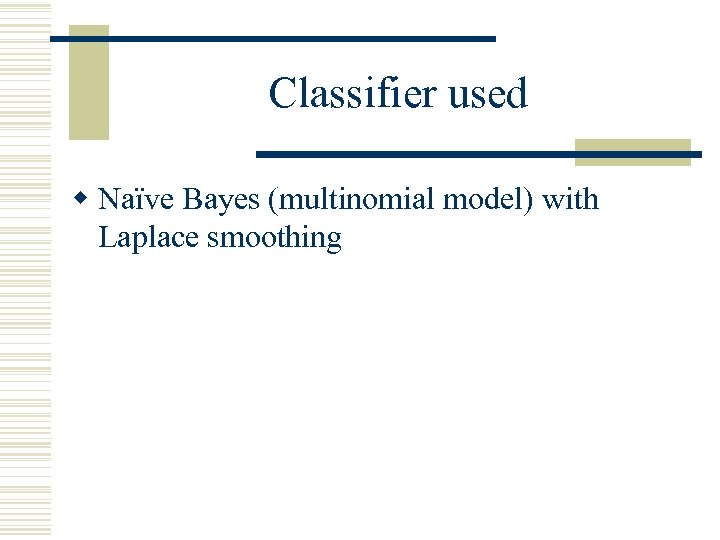 Classifier used

Naïve Bayes (multinomial model) with Laplace smoothing